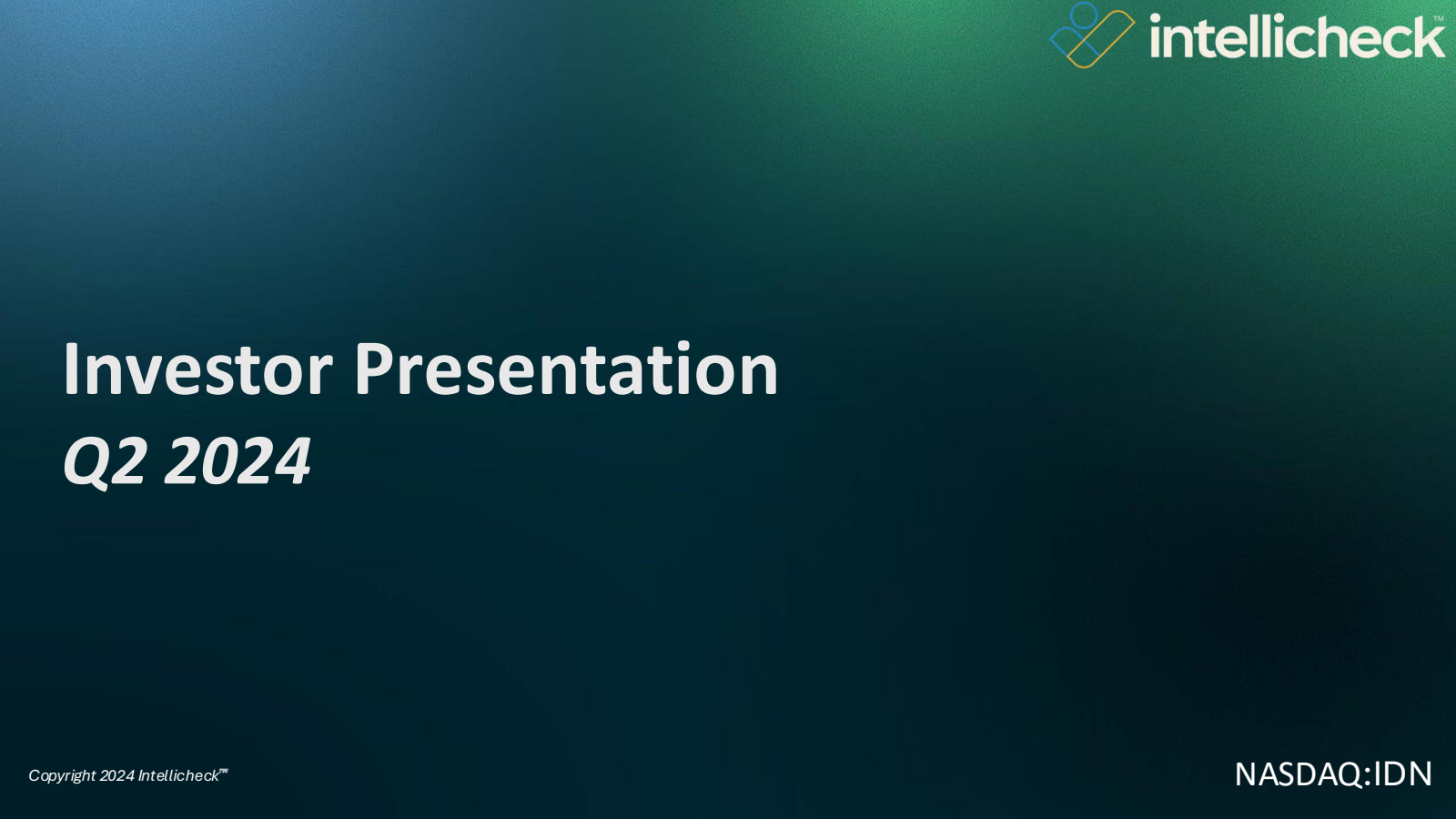 intellicheck™

Investor Presentation
Q2 2024

Copyright 2024 Intellicheck™

NASDAQ:IDN